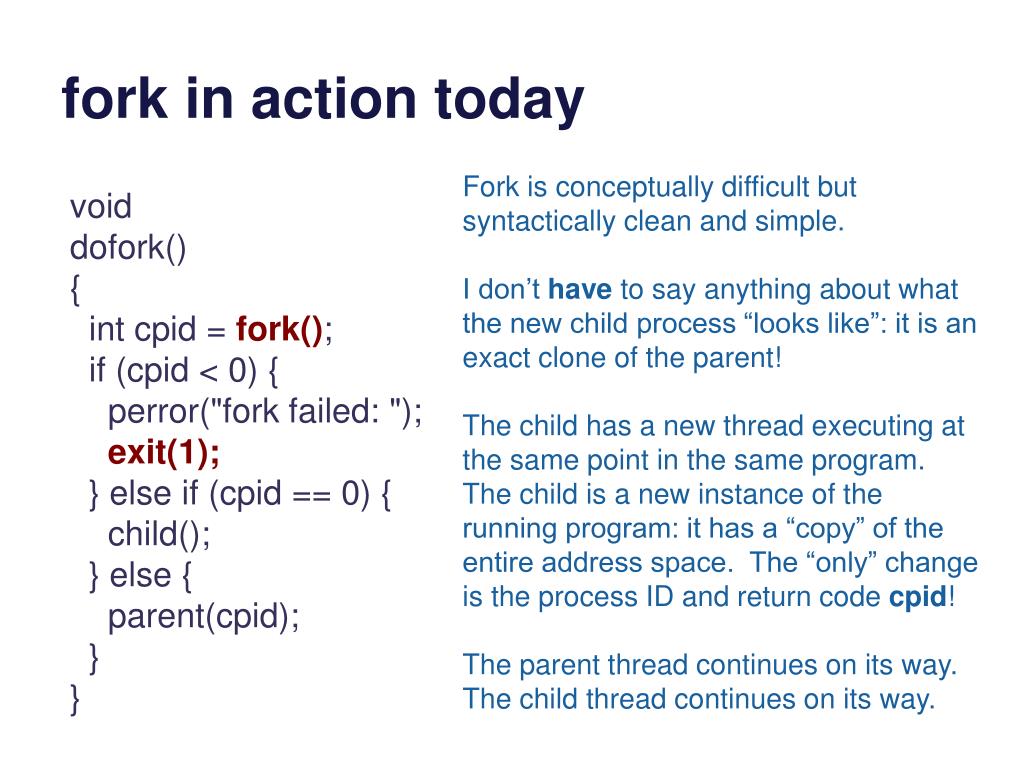 fork in action today

void
dofork()
{
  int cpid = fork();
  if (cpid < 0) {
    perror("fork failed: ");
    exit(1);
  } else if (cpid == 0) {
    child();
  } else {
    parent(cpid);
  }
}

Fork is conceptually difficult but syntactically clean and simple.

I don’t have to say anything about what the new child process “looks like”: it is an exact clone of the parent!

The child has a new thread executing at the same point in the same program. The child is a new instance of the running program: it has a “copy” of the entire address space. The “only” change is the process ID and return code cpid!

The parent thread continues on its way. The child thread continues on its way.